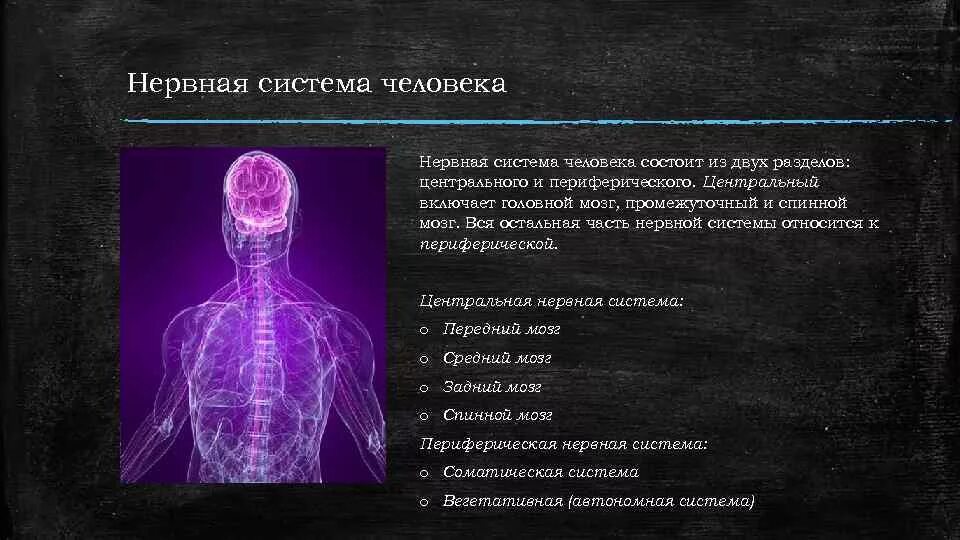 Нервная система человека

Нервная система человека состоит из двух разделов: центрального и периферического. Центральный включает головной мозг, промежуточный и спинной мозг. Вся остальная часть нервной системы относится к периферической.

Центральная нервная система:
o Передний мозг
o Средний мозг
o Задний мозг
o Спинной мозг
Периферическая нервная система:
o Соматическая система
o Вегетативная (автономная система)